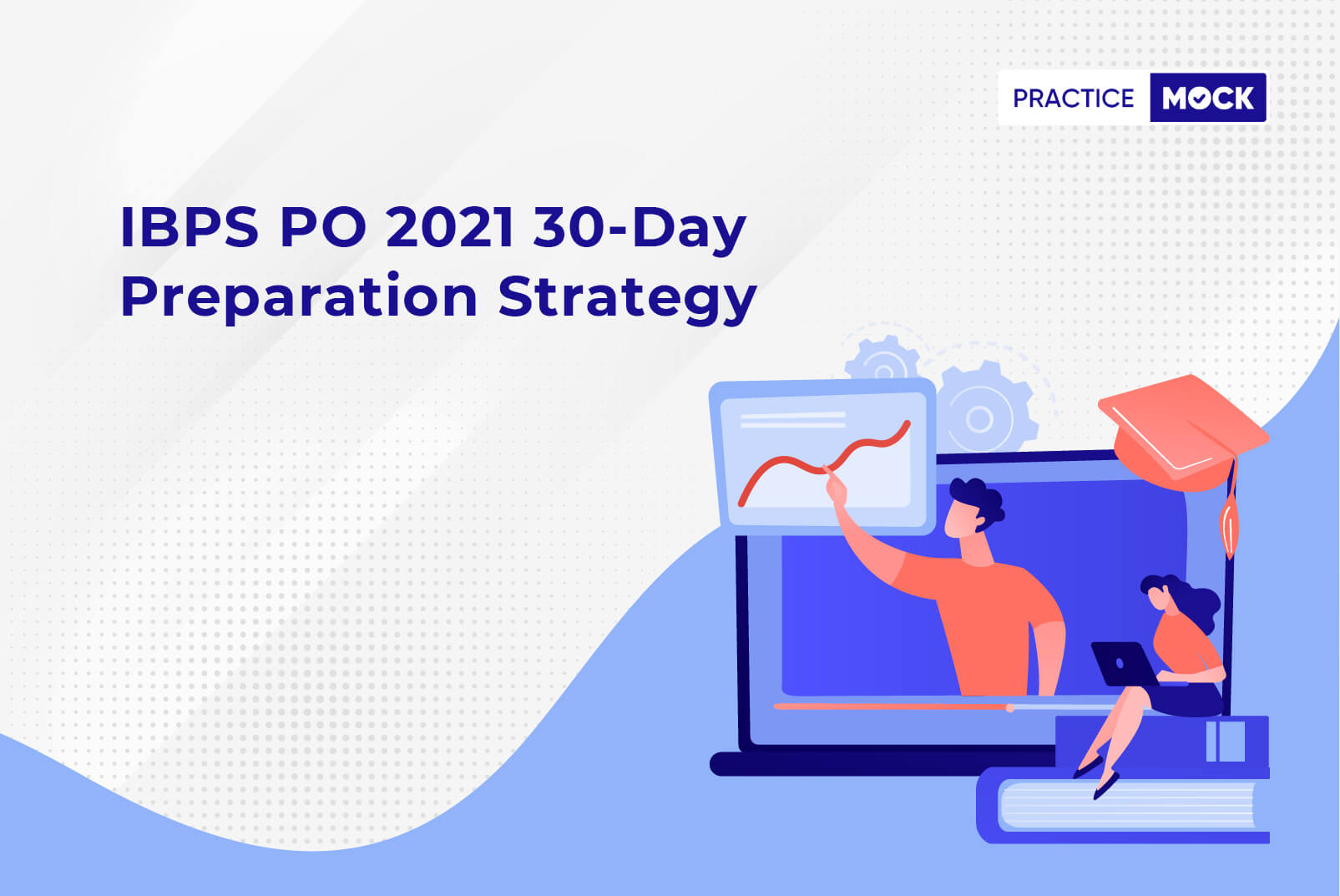 PRACTICE MOCK

IBPS PO 2021 30-Day Preparation Strategy